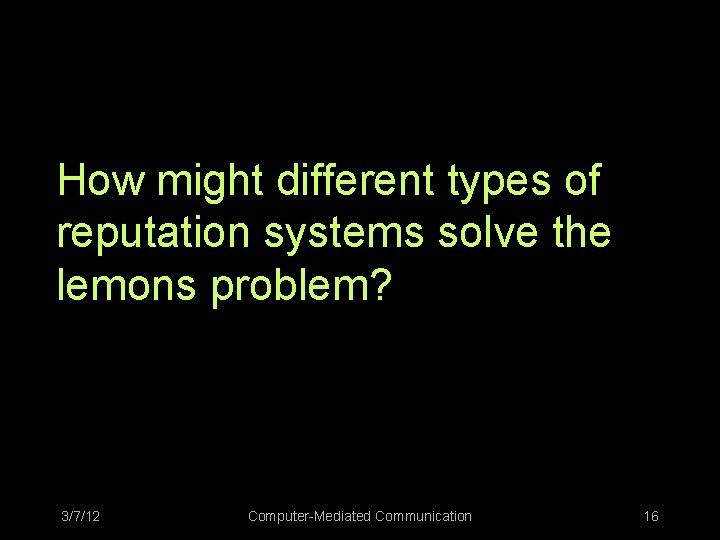 How might different types of reputation systems solve the lemons problem?

3/7/12

Computer-Mediated Communication

16